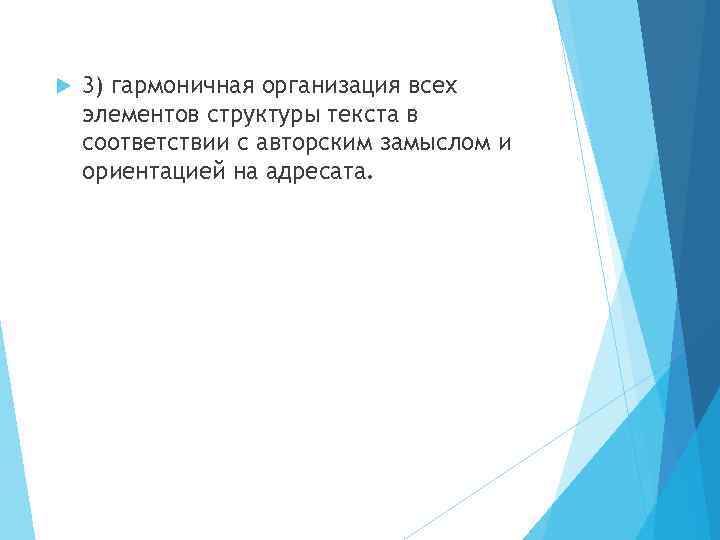 3) гармоничная организация всех элементов структуры текста в соответствии с авторским замыслом и ориентацией на адресата.